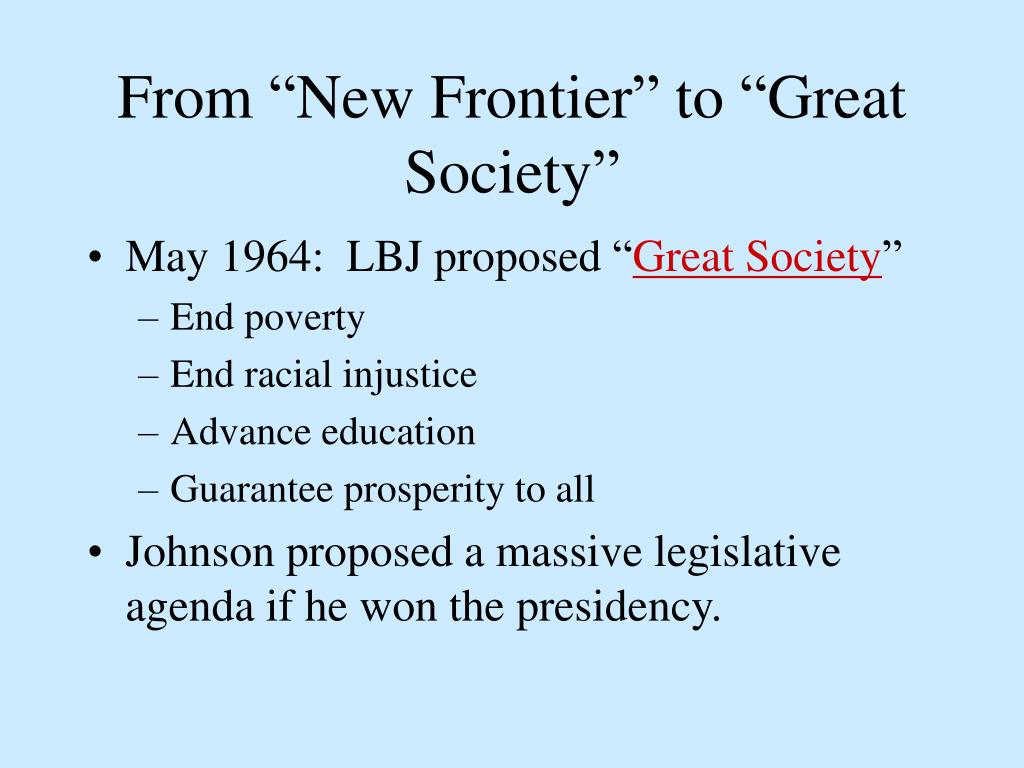 From “New Frontier” to “Great Society”

• May 1964: LBJ proposed “Great Society”
– End poverty
– End racial injustice
– Advance education
– Guarantee prosperity to all

• Johnson proposed a massive legislative agenda if he won the presidency.